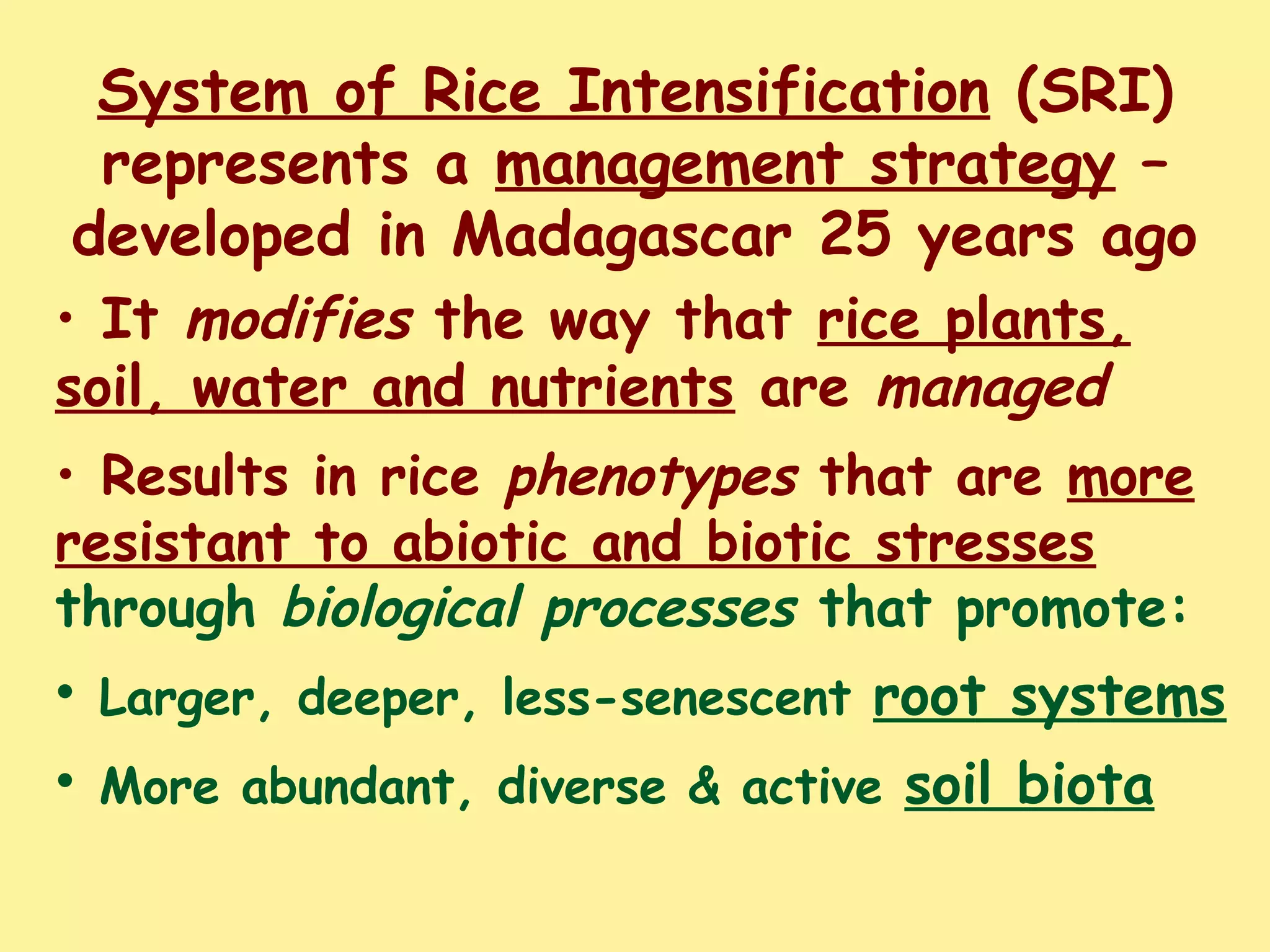 System of Rice Intensification (SRI) represents a management strategy – developed in Madagascar 25 years ago

• It modifies the way that rice plants, soil, water and nutrients are managed

• Results in rice phenotypes that are more resistant to abiotic and biotic stresses through biological processes that promote:

• Larger, deeper, less-senescent root systems

• More abundant, diverse & active soil biota